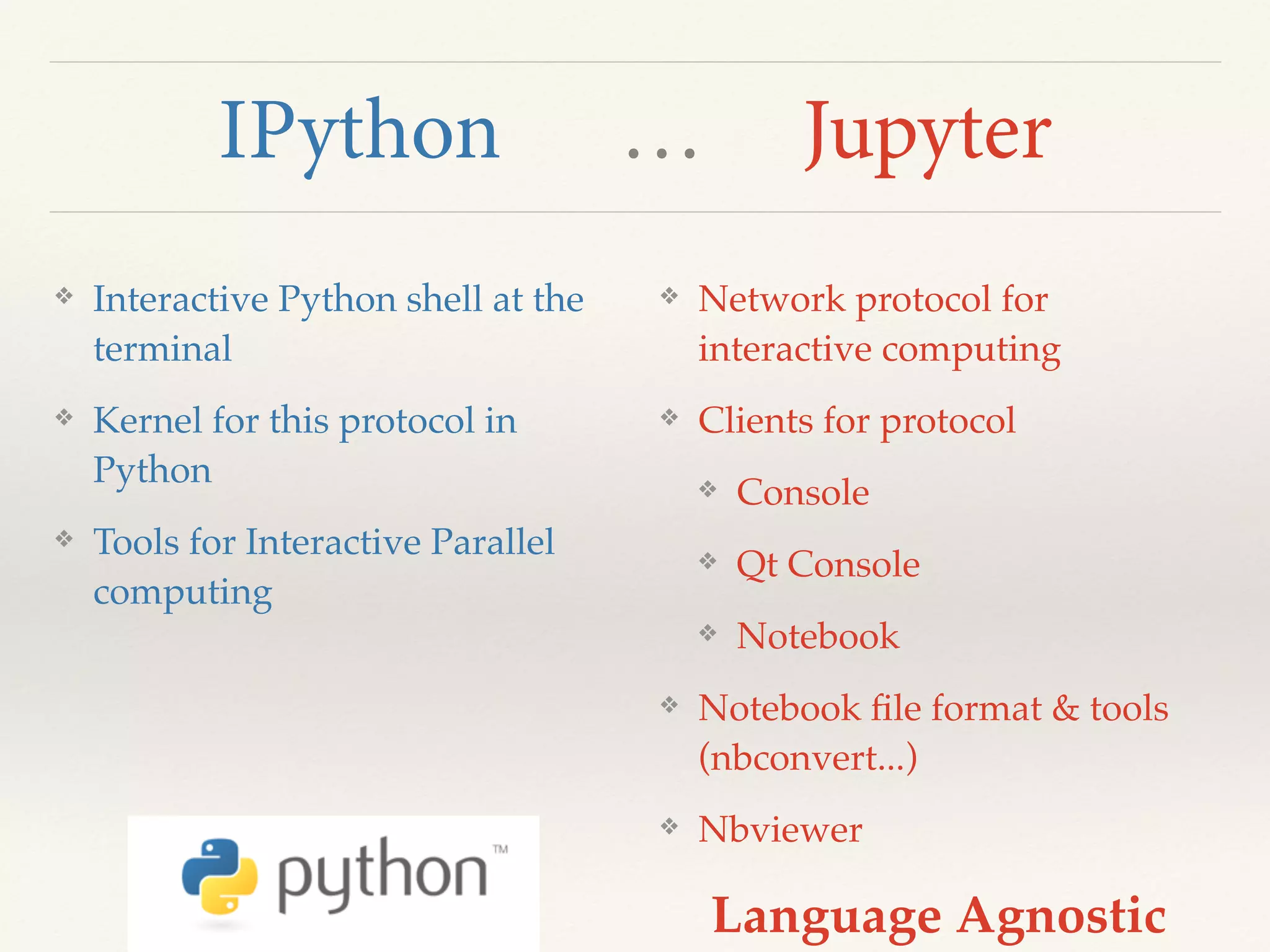 IPython … Jupyter

❖ Interactive Python shell at the terminal

❖ Kernel for this protocol in Python

❖ Tools for Interactive Parallel computing

python™

❖ Network protocol for interactive computing

❖ Clients for protocol

❖ Console

❖ Qt Console

❖ Notebook

❖ Notebook file format & tools (nbconvert…)

❖ Nbviewer

Language Agnostic